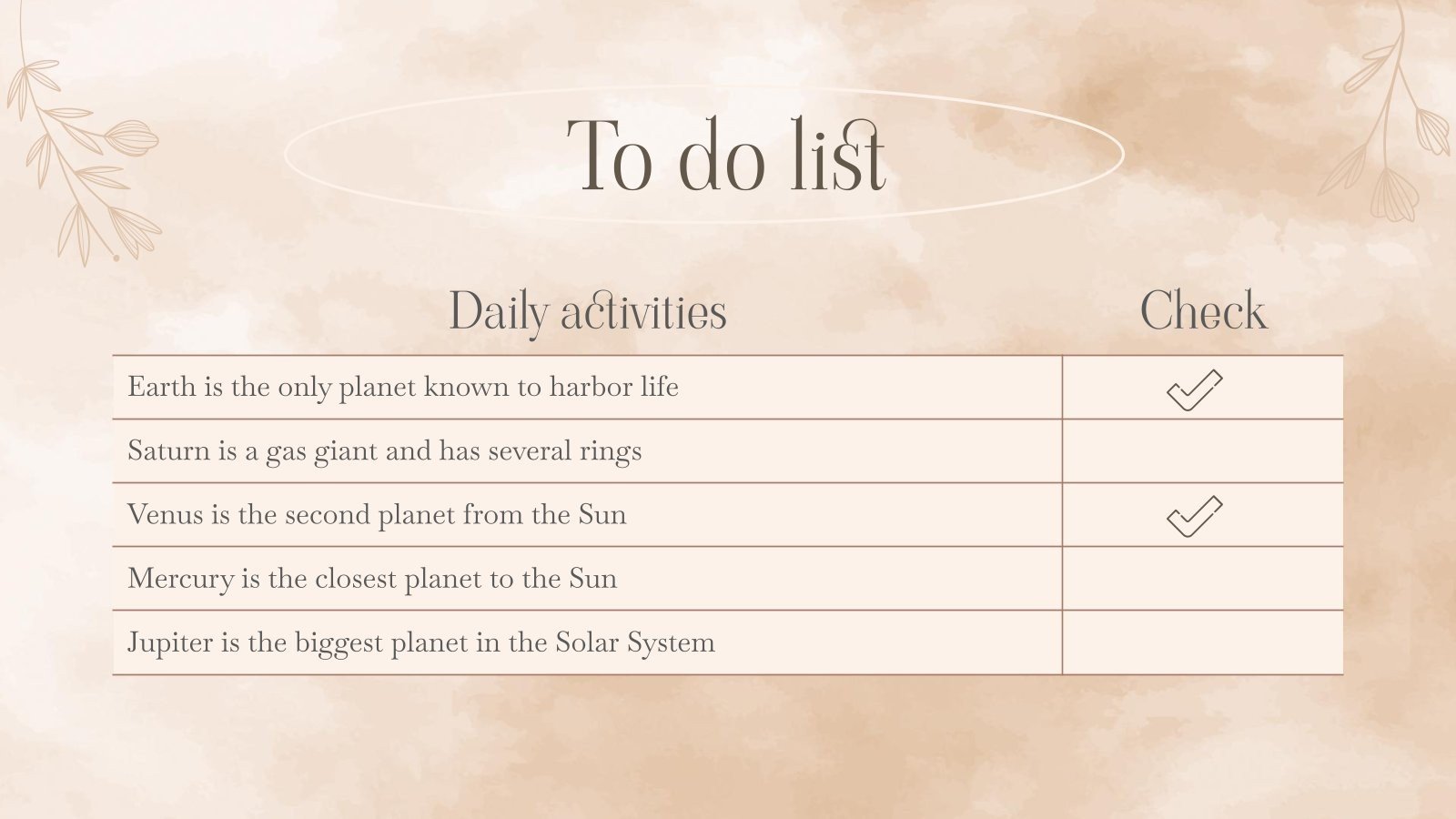 To do list

| Daily activities | Check |
|---|---|
| Earth is the only planet known to harbor life | ✓ |
| Saturn is a gas giant and has several rings | |
| Venus is the second planet from the Sun | ✓ |
| Mercury is the closest planet to the Sun | |
| Jupiter is the biggest planet in the Solar System | |